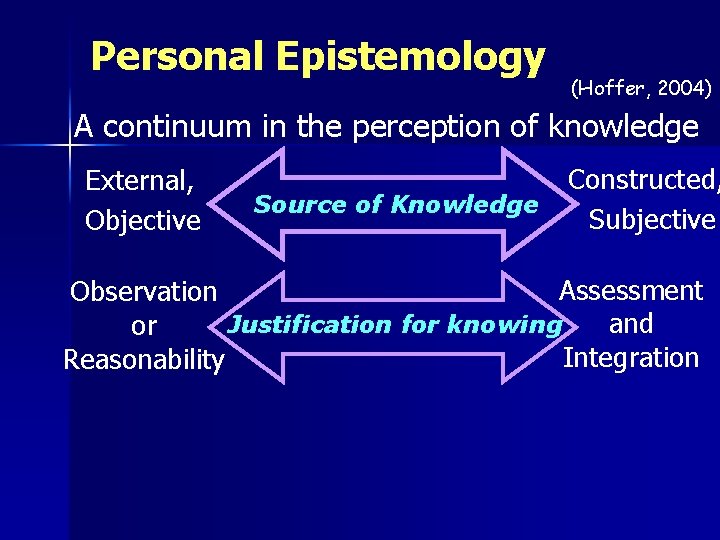 Personal Epistemology

(Hoffer, 2004)

A continuum in the perception of knowledge

External, Objective

Source of Knowledge

Constructed, Subjective

Observation or Reasonability

Justification for knowing

Assessment and Integration